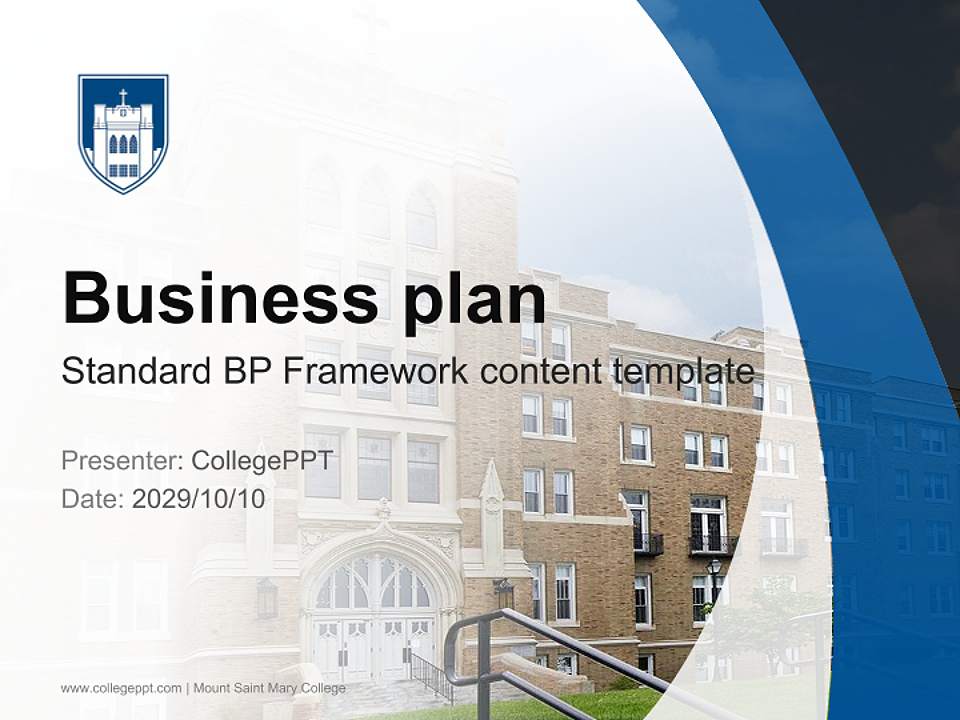 Business plan

Standard BP Framework content template

Presenter: CollegePPT
Date: 2029/10/10

www.collegeppt.com | Mount Saint Mary College